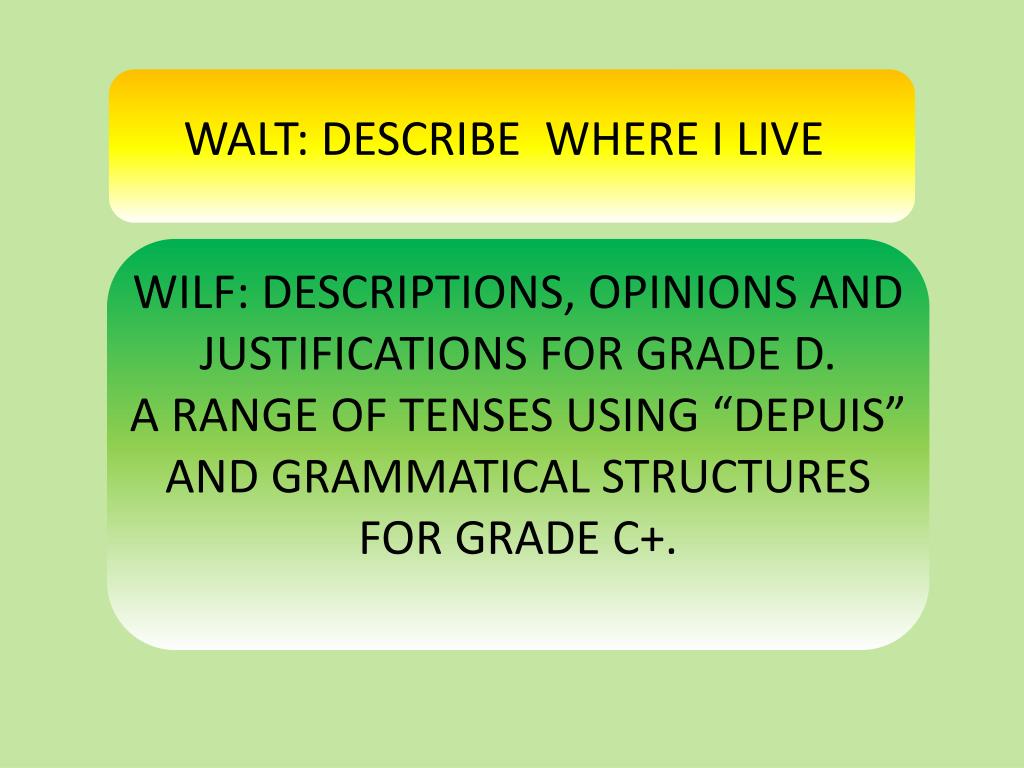 WALT: DESCRIBE WHERE I LIVE

WILF: DESCRIPTIONS, OPINIONS AND JUSTIFICATIONS FOR GRADE D.
A RANGE OF TENSES USING “DEPUIS” AND GRAMMATICAL STRUCTURES FOR GRADE C+.